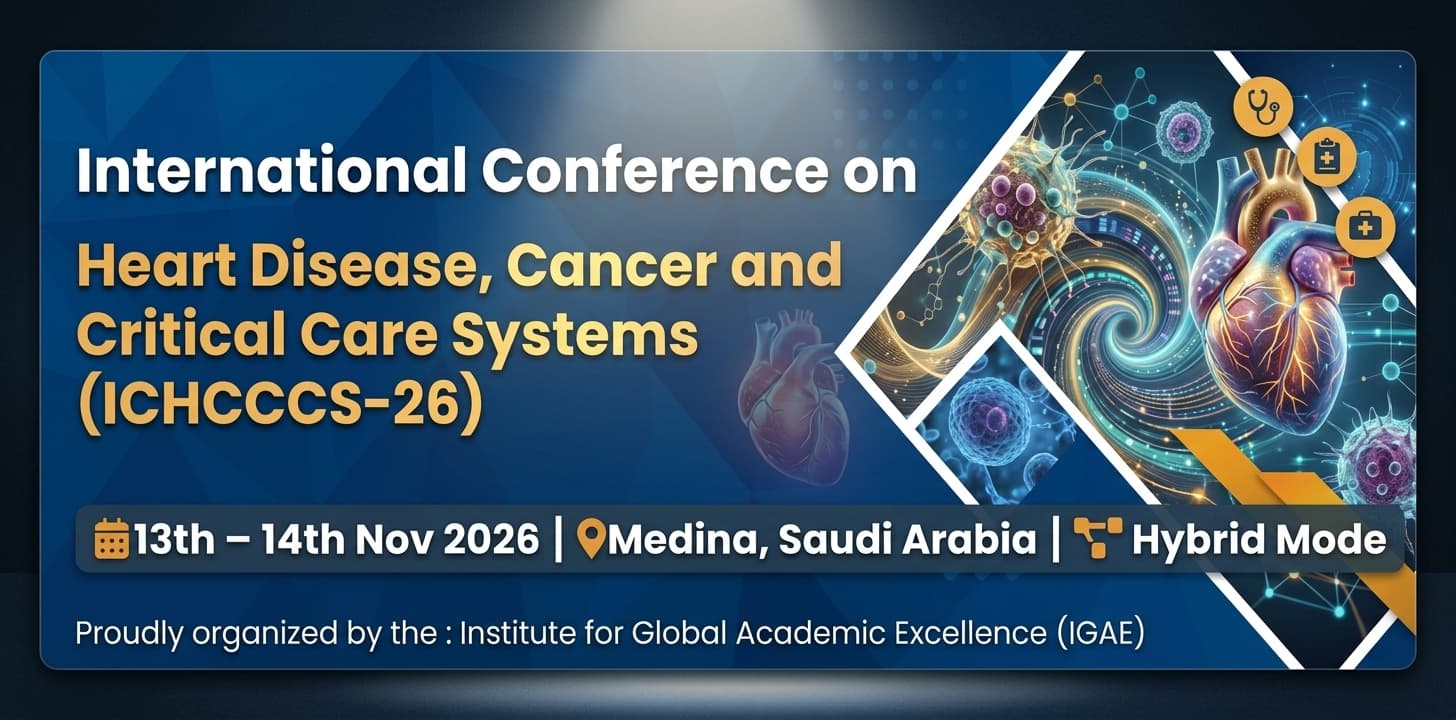 International Conference on

Heart Disease, Cancer and Critical Care Systems (ICHCCCS-26)

13th – 14th Nov 2026 | Medina, Saudi Arabia | Hybrid Mode

Proudly organized by the : Institute for Global Academic Excellence (IGAE)